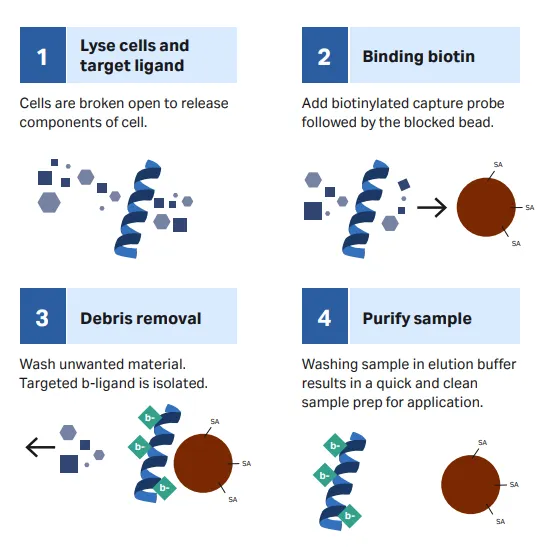 1 Lyse cells and target ligand

Cells are broken open to release components of cell.

2 Binding biotin

Add biotinylated capture probe followed by the blocked bead.

SA
SA
SA

3 Debris removal

Wash unwanted material. Targeted b-ligand is isolated.

b-
b-
b-
SA
SA
SA

4 Purify sample

Washing sample in elution buffer results in a quick and clean sample prep for application.

b-
b-
b-
SA
SA
SA